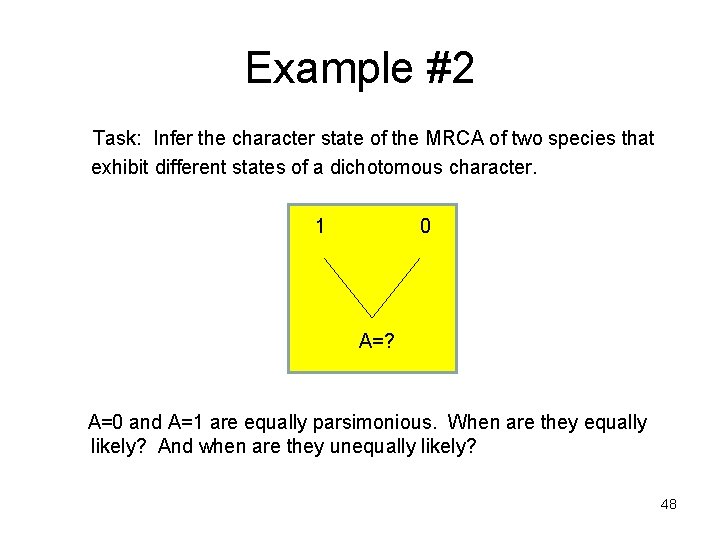 Example #2

Task: Infer the character state of the MRCA of two species that exhibit different states of a dichotomous character.

1

0

A=?

A=0 and A=1 are equally parsimonious. When are they equally likely? And when are they unequally likely?

48